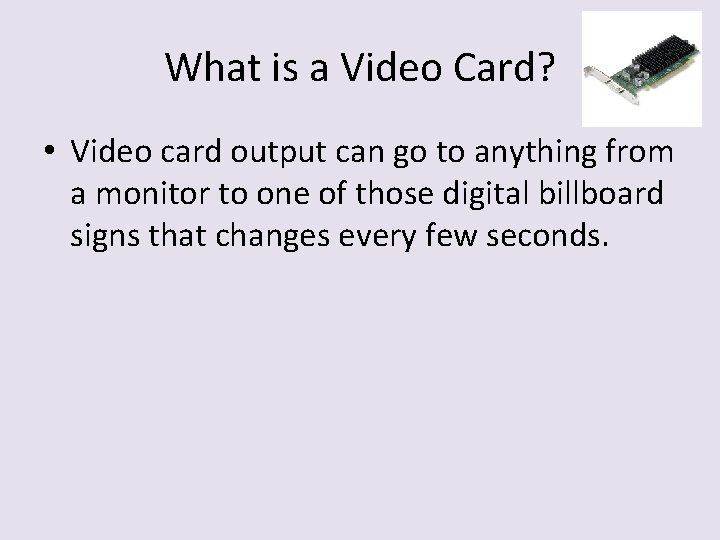 What is a Video Card?

• Video card output can go to anything from a monitor to one of those digital billboard signs that changes every few seconds.